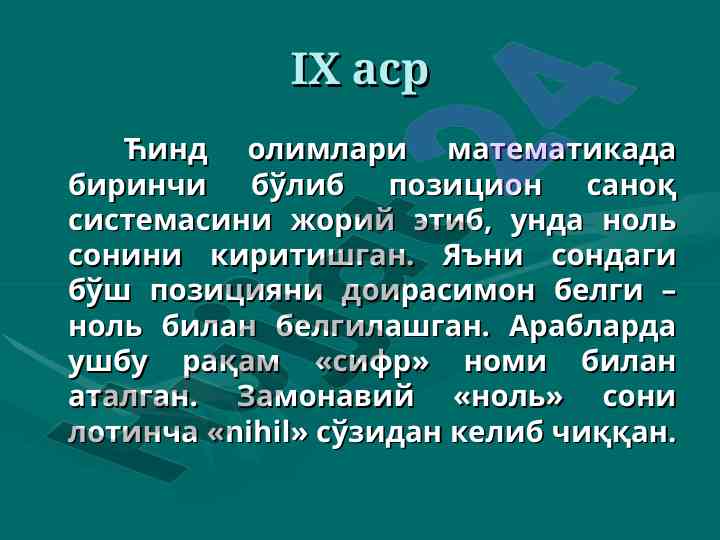 IX аср

Ћинд олимлари математикада биринчи бўлиб позицион саноқ системасини жорий этиб, унда ноль сонини киритишган. Яъни сондаги бўш позицияни доирасимон белги – ноль билан белгилашган. Арабларда ушбу рақам «сифр» номи билан аталган. Замонавий «ноль» сони лотинча «nihil» сўзидан келиб чиққан.